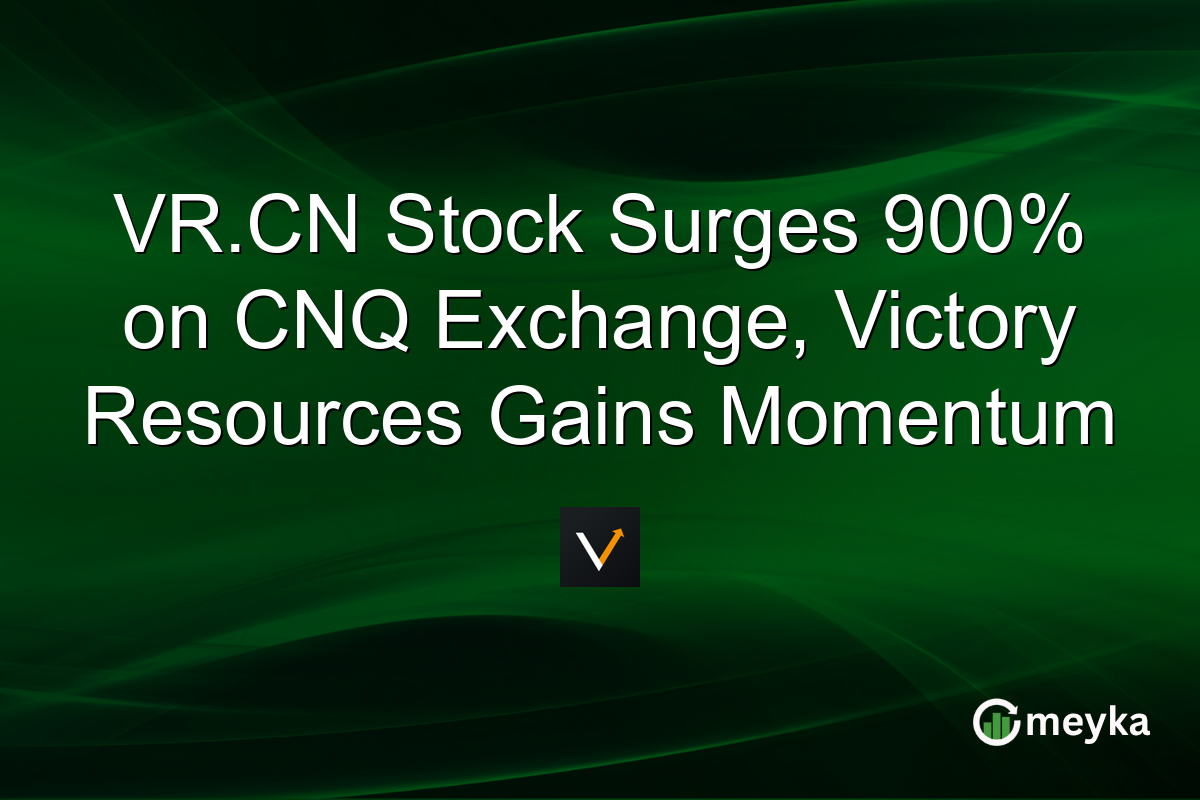 VR.CN Stock Surges 900% on CNQ Exchange, Victory Resources Gains Momentum

meyka